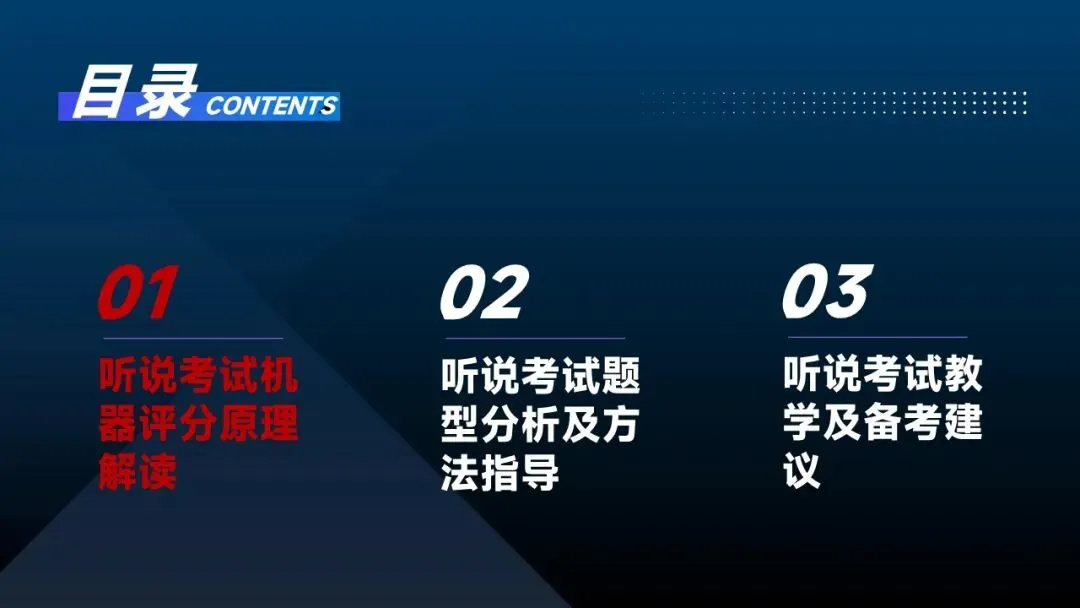 目录 CONTENTS

01
听说考试机器评分原理解读

02
听说考试题型分析及方法指导

03
听说考试教学及备考建议